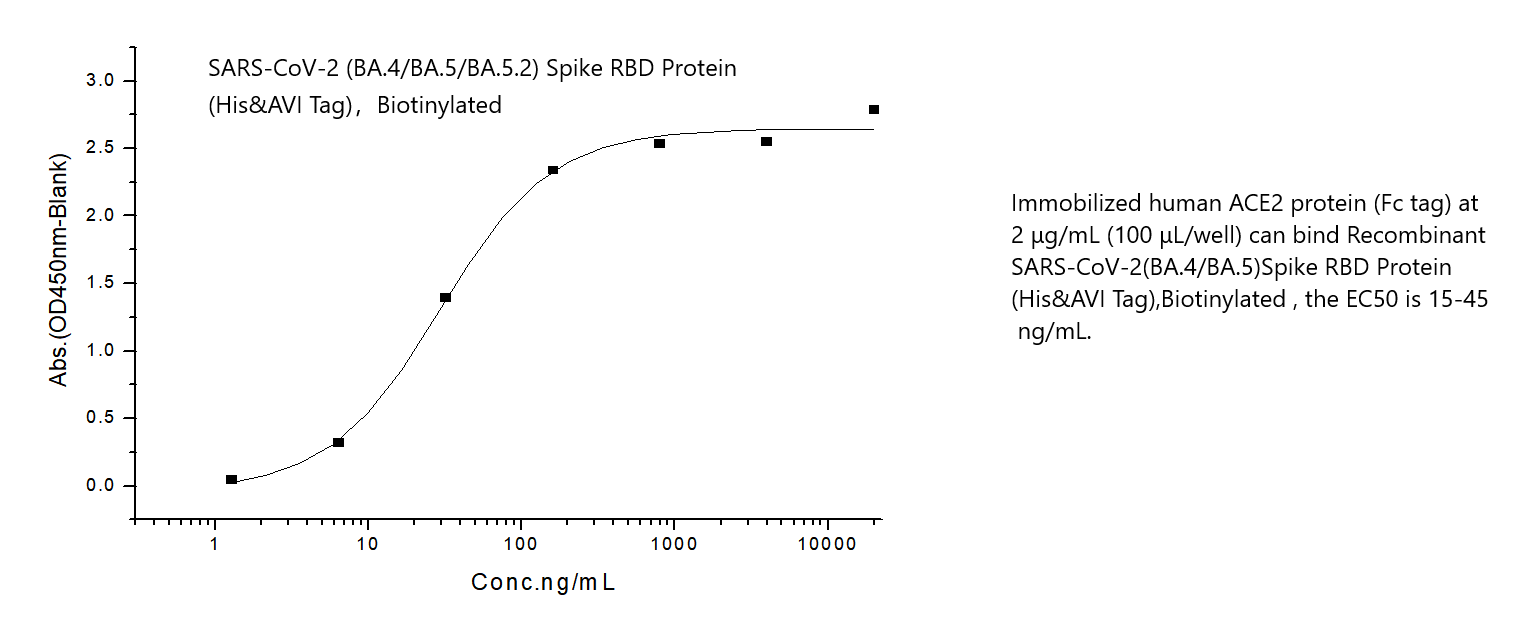 SARS-CoV-2 (BA.4/BA.5/BA.5.2) Spike RBD Protein (His&AVI Tag)，Biotinylated

Abs.(OD450nm-Blank)

3.0
2.5
2.0
1.5
1.0
0.5
0.0

1
10
100
1000
10000

Conc.ng/mL

Immobilized human ACE2 protein (Fc tag) at 2 μg/mL (100 μL/well) can bind Recombinant SARS-CoV-2(BA.4/BA.5)Spike RBD Protein (His&AVI Tag),Biotinylated , the EC50 is 15-45 ng/mL.